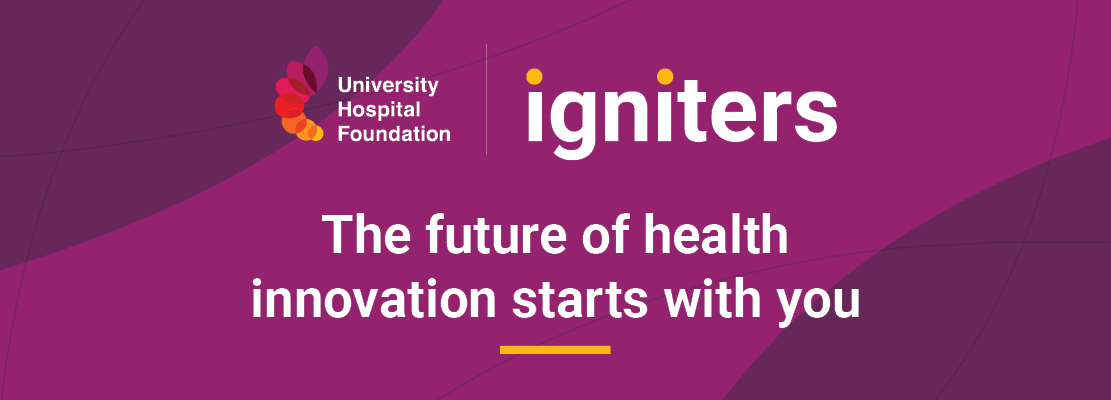 University Hospital Foundation

igniters

The future of health innovation starts with you